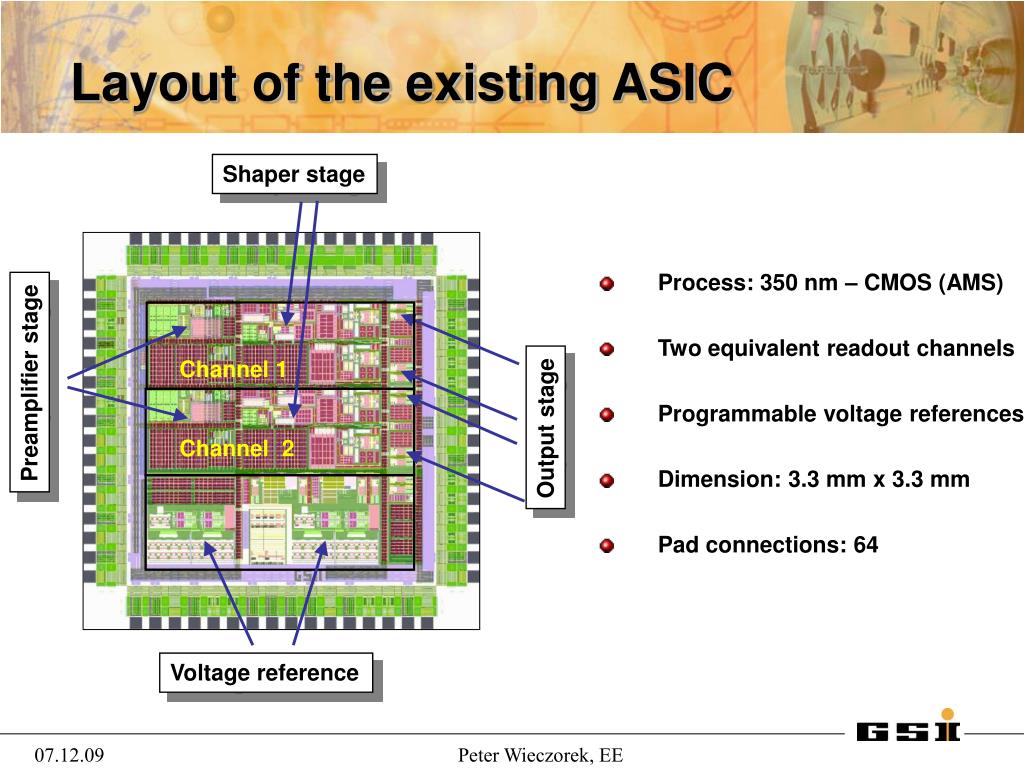 Layout of the existing ASIC

Shaper stage

Preamplifier stage

Channel 1

Channel 2

Output stage

Voltage reference

Process: 350 nm – CMOS (AMS)

Two equivalent readout channels

Programmable voltage references

Dimension: 3.3 mm x 3.3 mm

Pad connections: 64

07.12.09

Peter Wieczorek, EE

GSI